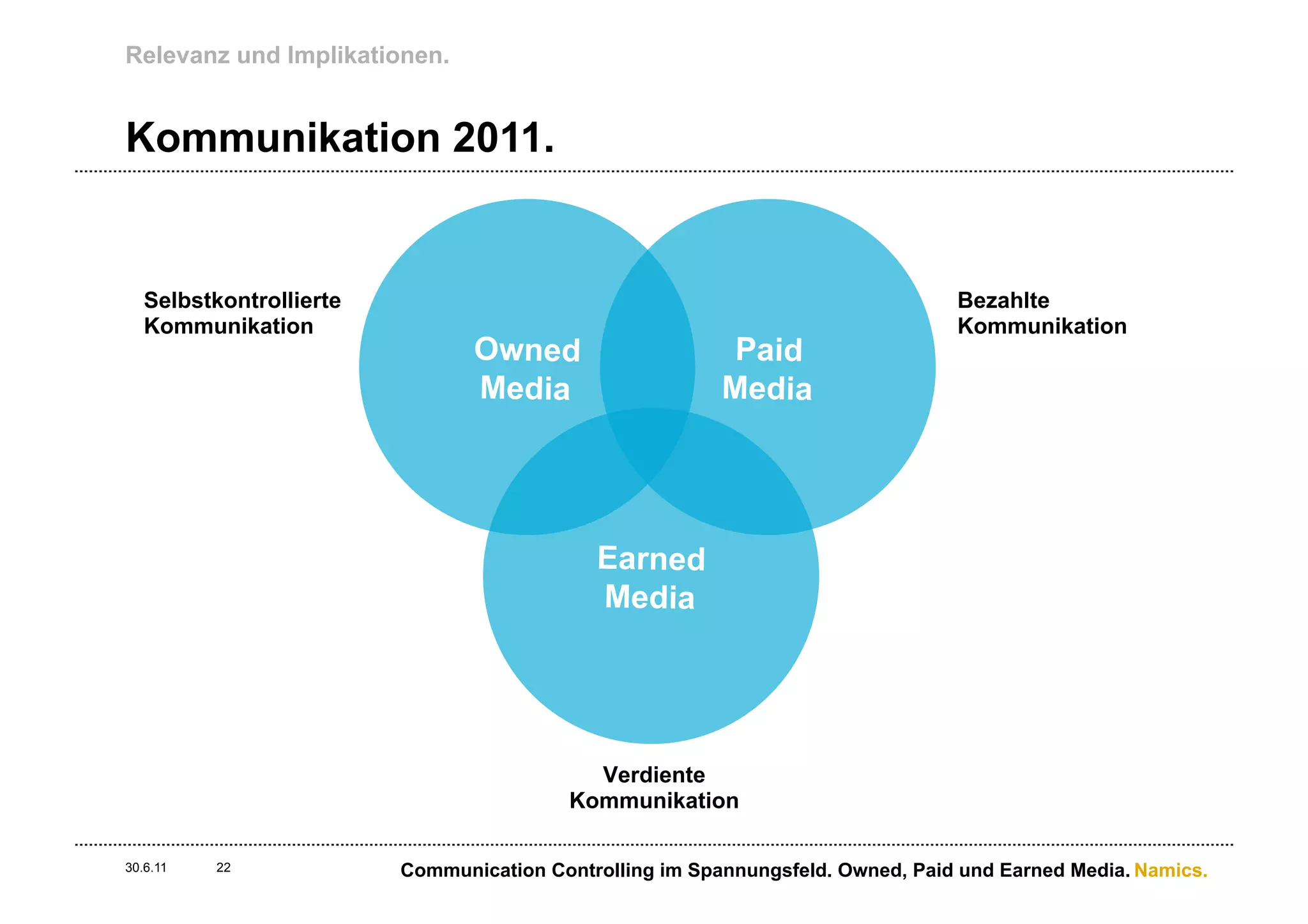 Relevanz und Implikationen.

Kommunikation 2011.

Selbstkontrollierte Kommunikation

Owned Media

Paid Media

Bezahlte Kommunikation

Earned Media

Verdiente Kommunikation

30.6.11 22

Communication Controlling im Spannungsfeld. Owned, Paid und Earned Media. Namics.